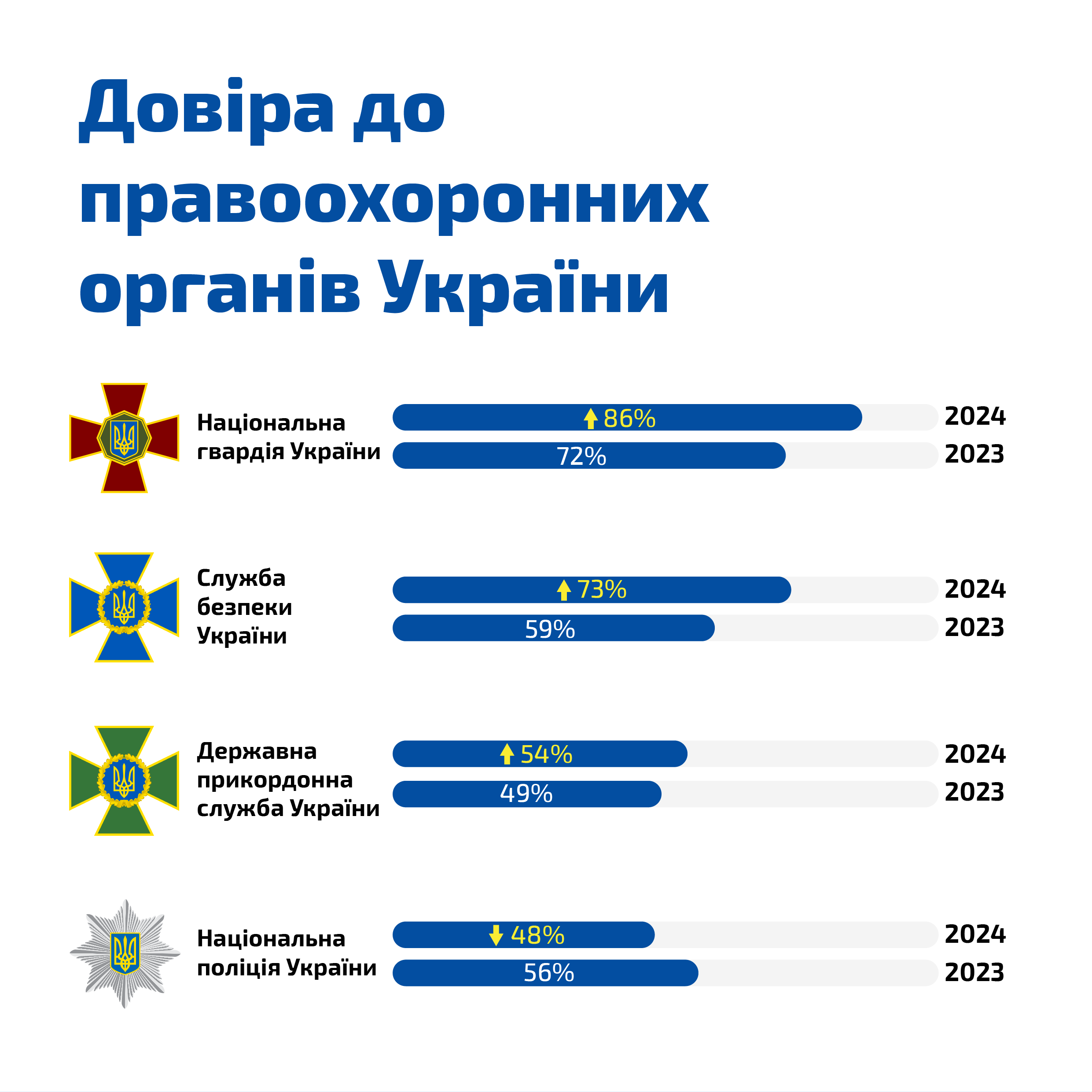 Довіра до правоохоронних органів України

Національна гвардія України
86% 2024
72% 2023

Служба безпеки України
73% 2024
59% 2023

Державна прикордонна служба України
54% 2024
49% 2023

Національна поліція України
48% 2024
56% 2023